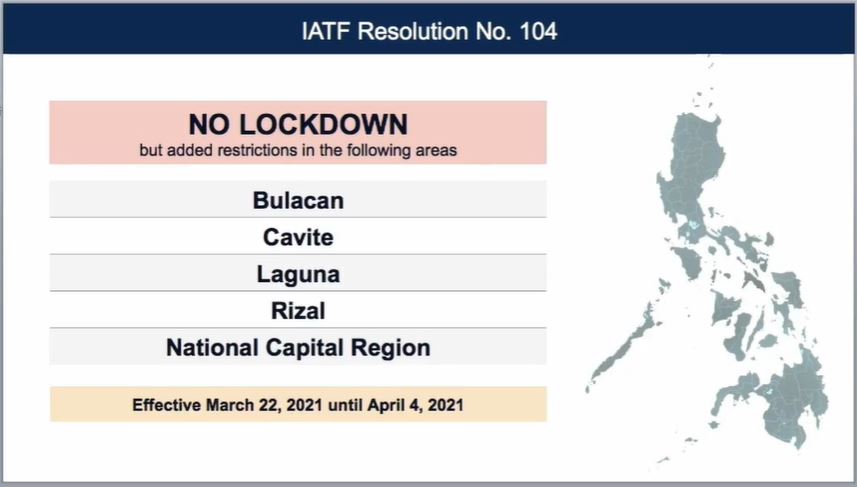 IATF Resolution No. 104

NO LOCKDOWN
but added restrictions in the following areas

Bulacan
Cavite
Laguna
Rizal
National Capital Region

Effective March 22, 2021 until April 4, 2021